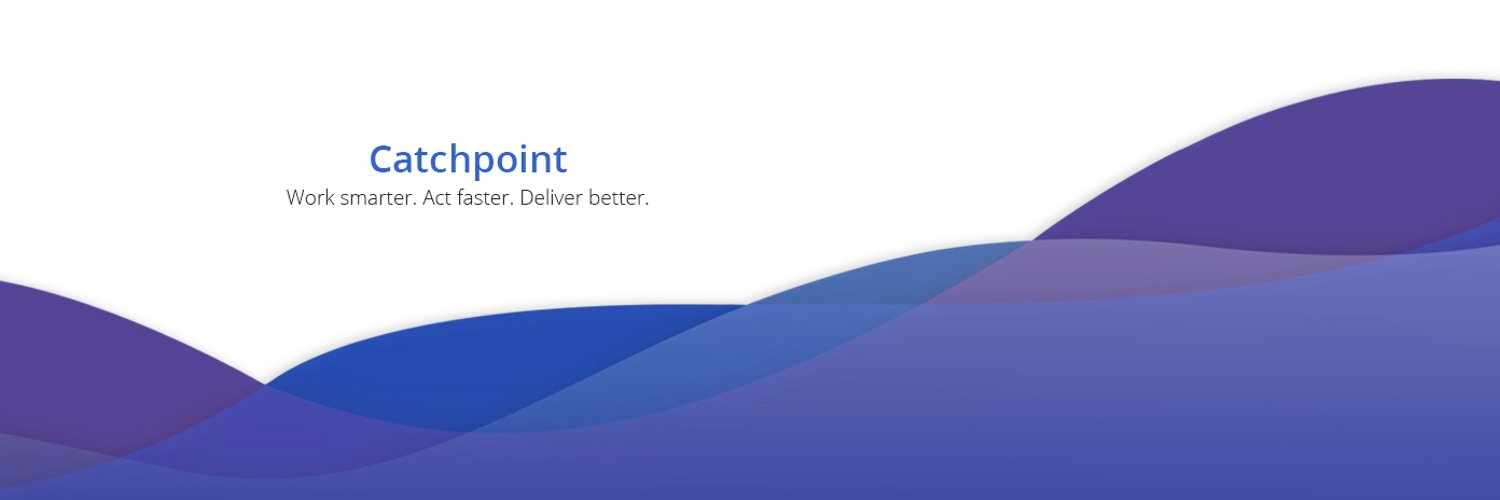 Catchpoint
Work smarter. Act faster. Deliver better.